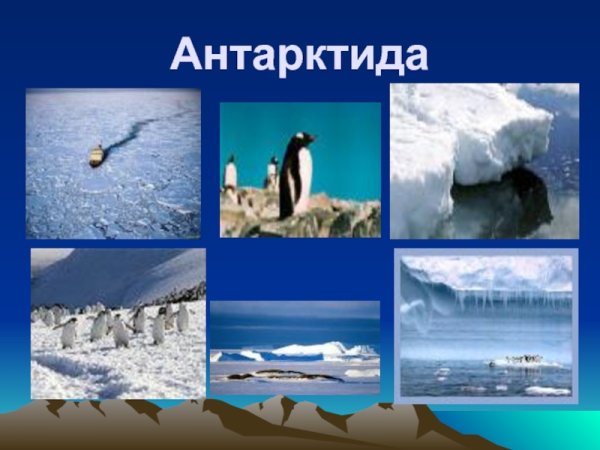 Антарктида